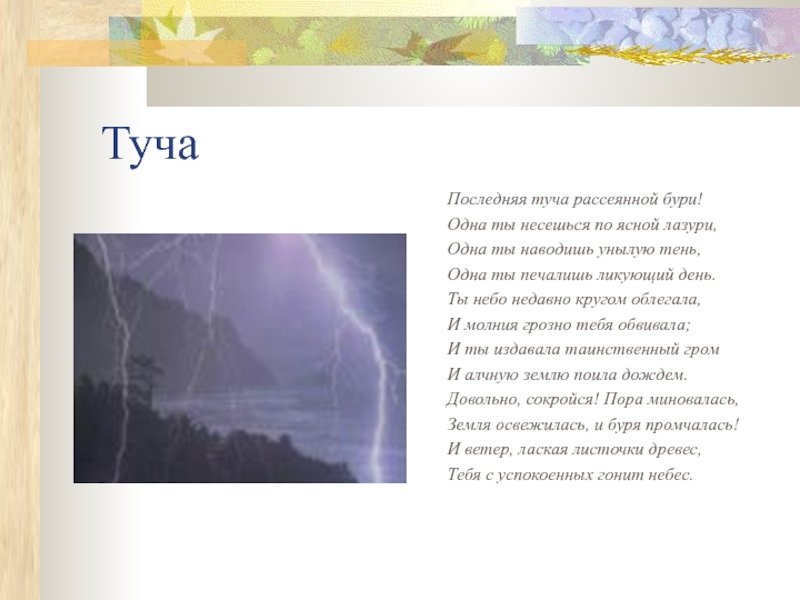 Туча

Последняя туча рассеянной бури!
Одна ты несешься по ясной лазури,
Одна ты наводишь унылую тень,
Одна ты печалишь ликующий день.
Ты небо недавно кругом облегала,
И молния грозно тебя обвивала;
И ты издавала таинственный гром
И алчную землю поила дождем.
Довольно, сокройся! Пора миновалась,
Земля освежилась, и буря промчалась!
И ветер, лаская листочки древес,
Тебя с успокоенных гонит небес.